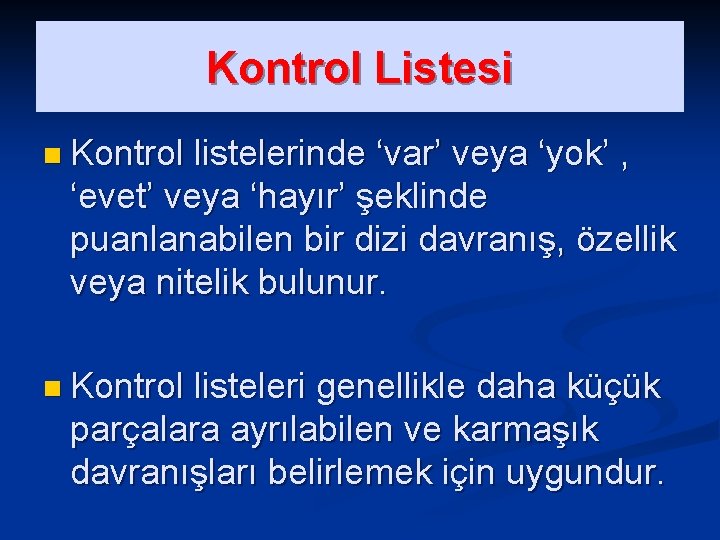 Kontrol Listesi

Kontrol listelerinde ‘var’ veya ‘yok’ , ‘evet’ veya ‘hayır’ şeklinde puanlanabilen bir dizi davranış, özellik veya nitelik bulunur.

Kontrol listeleri genellikle daha küçük parçalara ayrılabilen ve karmaşık davranışları belirlemek için uygundur.